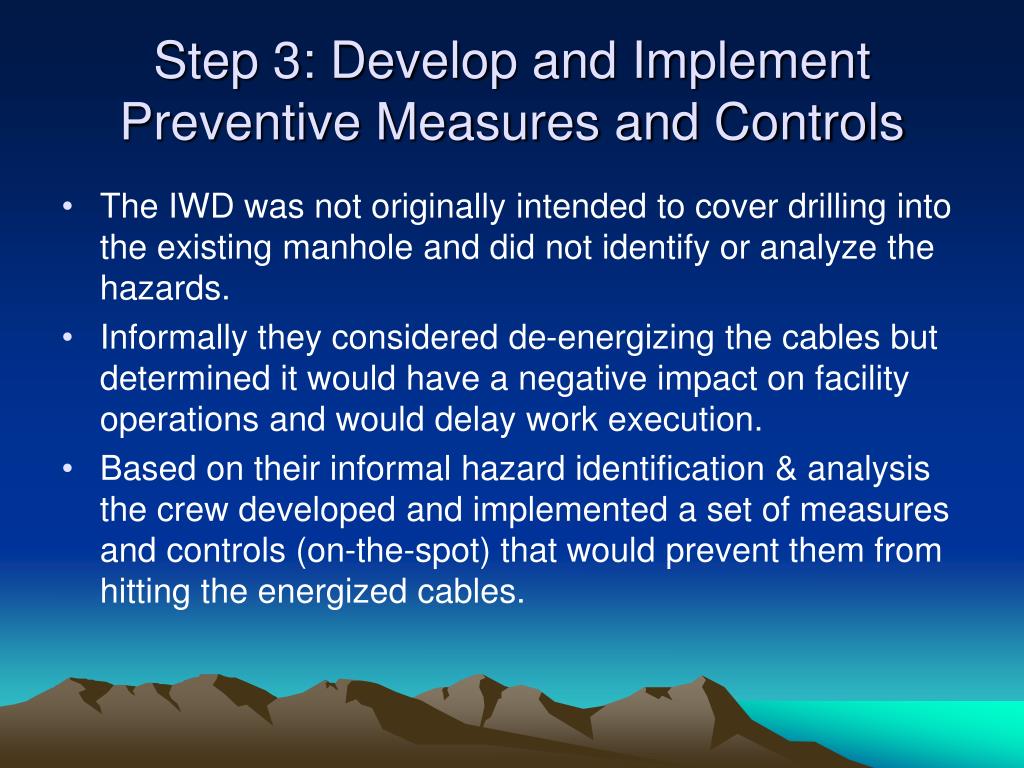 Step 3: Develop and Implement Preventive Measures and Controls

• The IWD was not originally intended to cover drilling into the existing manhole and did not identify or analyze the hazards.
• Informally they considered de-energizing the cables but determined it would have a negative impact on facility operations and would delay work execution.
• Based on their informal hazard identification & analysis the crew developed and implemented a set of measures and controls (on-the-spot) that would prevent them from hitting the energized cables.